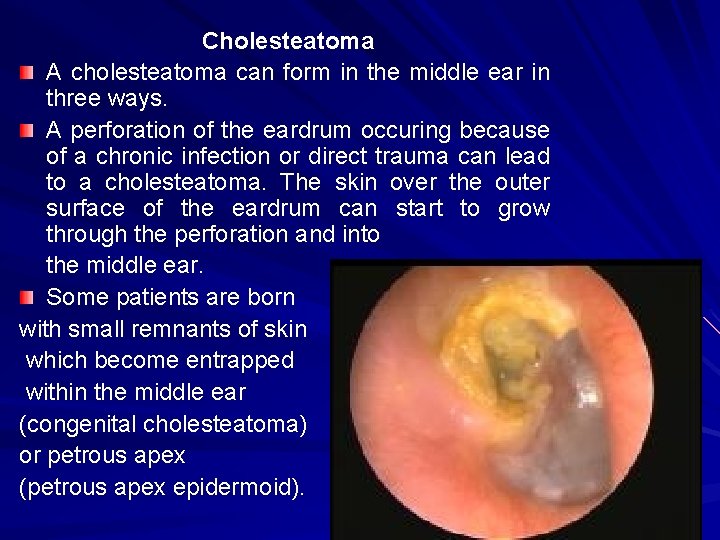 Cholesteatoma

A cholesteatoma can form in the middle ear in three ways.

A perforation of the eardrum occuring because of a chronic infection or direct trauma can lead to a cholesteatoma. The skin over the outer surface of the eardrum can start to grow through the perforation and into the middle ear.

Some patients are born with small remnants of skin which become entrapped within the middle ear (congenital cholesteatoma) or petrous apex (petrous apex epidermoid).